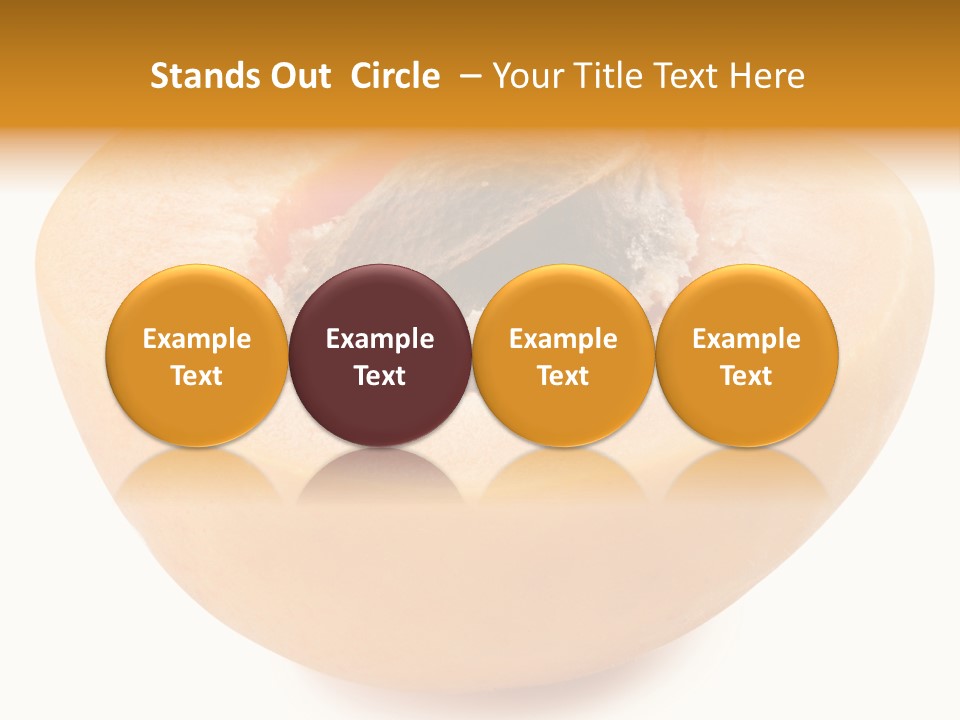 Stands Out Circle – Your Title Text Here

Example Text

Example Text

Example Text

Example Text